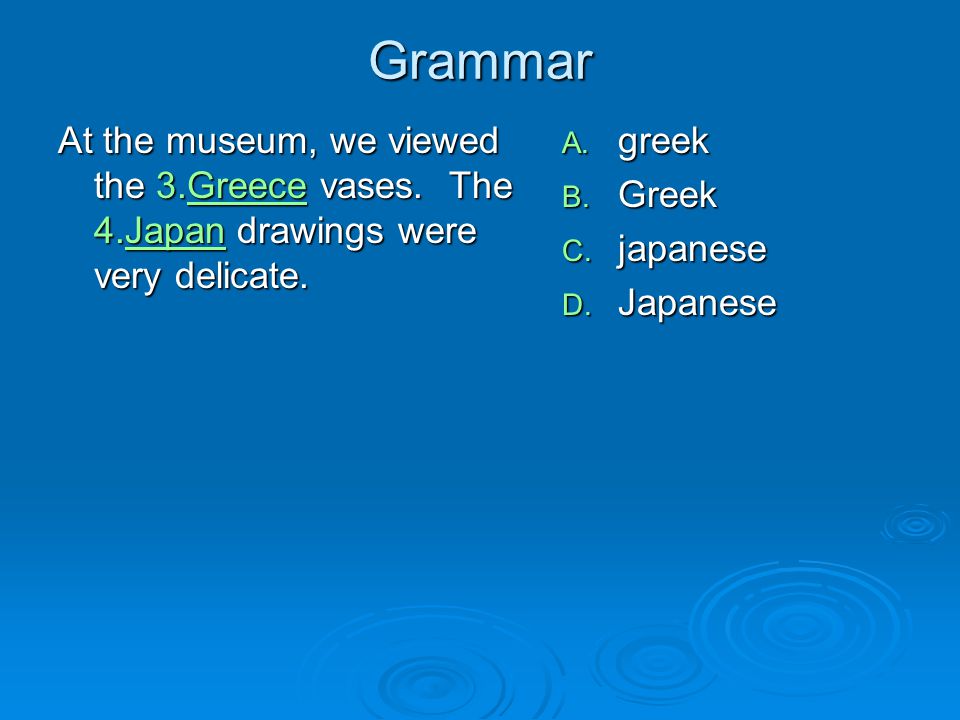 Grammar

At the museum, we viewed the 3.Greece vases. The 4.Japan drawings were very delicate.

A. greek
B. Greek
C. japanese
D. Japanese